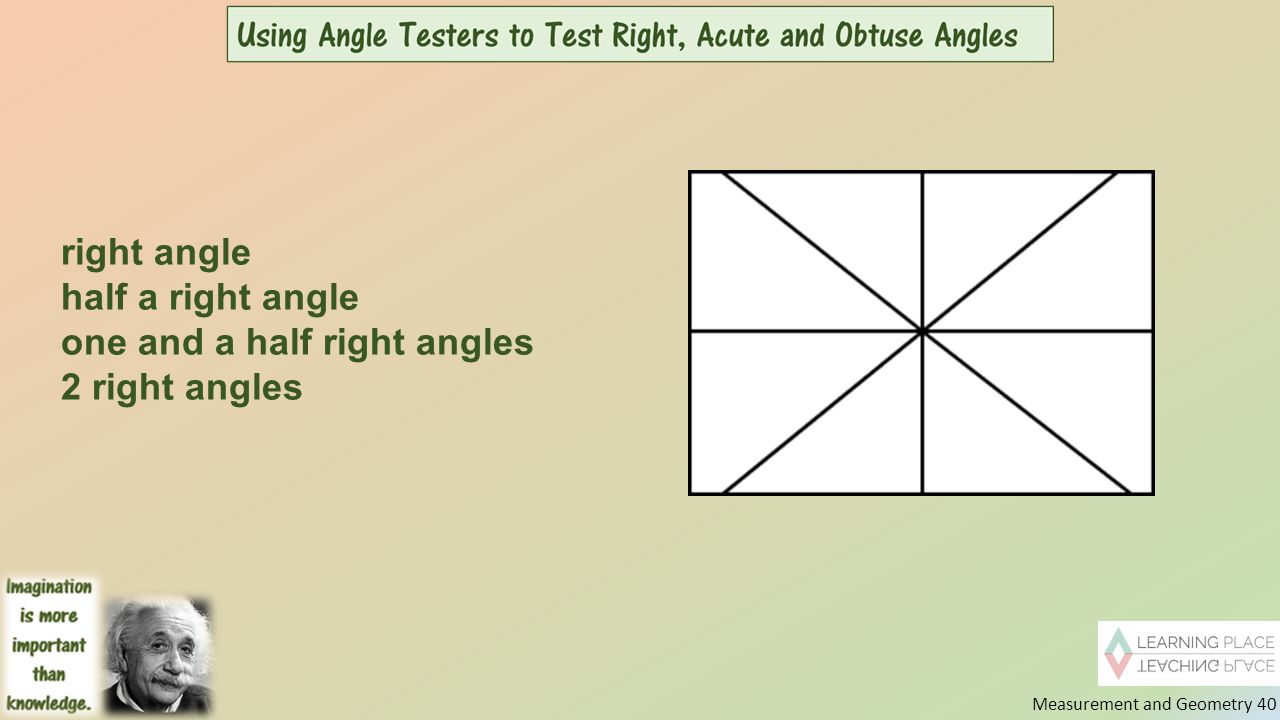 Using Angle Testers to Test Right, Acute and Obtuse Angles

right angle
half a right angle
one and a half right angles
2 right angles

Imagination is more important than knowledge.

LEARNING PLACE
TEACHING PLACE

Measurement and Geometry 40